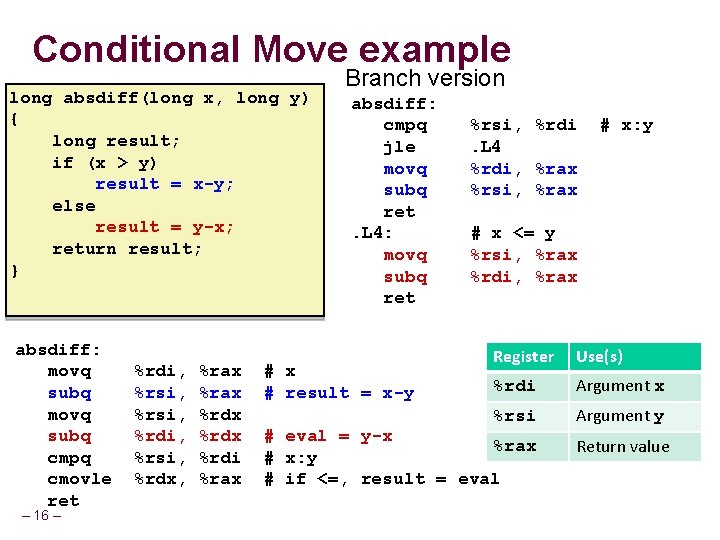 Conditional Move example

long absdiff(long x, long y)
{
    long result;
    if (x > y)
        result = x-y;
    else
        result = y-x;
    return result;
}

Branch version

absdiff:
    cmpq    %rsi, %rdi   # x:y
    jle     .L4
    movq    %rdi, %rax
    subq    %rsi, %rax
    ret
.L4:        # x <= y
    movq    %rsi, %rax
    subq    %rdi, %rax
    ret

absdiff:
    movq    %rdi, %rax   # x
    subq    %rsi, %rax   # result = x-y
    movq    %rsi, %rdx
    subq    %rdi, %rdx   # eval = y-x
    cmpq    %rsi, %rdi   # x:y
    cmovle  %rdx, %rax   # if <=, result = eval
    ret

| Register | Use(s) |
|---|---|
| %rdi | Argument x |
| %rsi | Argument y |
| %rax | Return value |

– 16 –